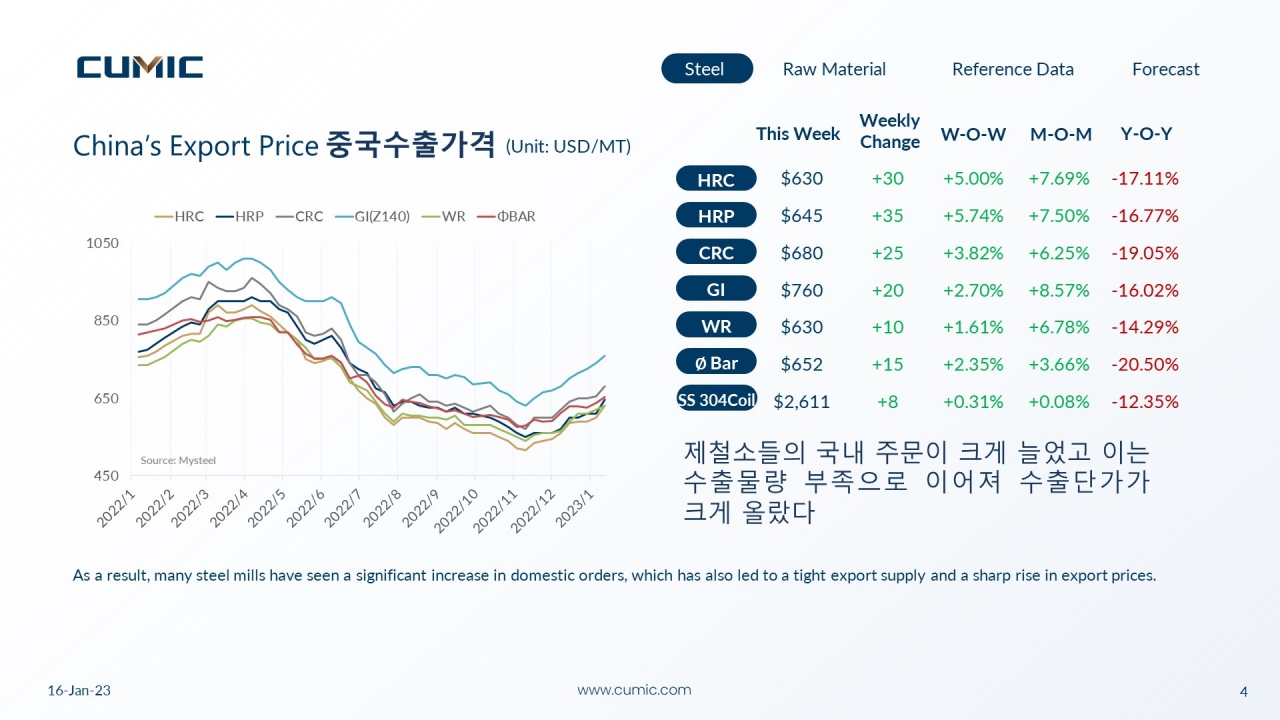 CUMIC

Steel Raw Material Reference Data Forecast

China's Export Price 중국수출가격 (Unit: USD/MT)

HRC HRP CRC GI(Z140) WR ΦBAR

1050
850
650
450

Source: Mysteel

2022/1 2022/2 2022/3 2022/4 2022/5 2022/6 2022/7 2022/8 2022/9 2022/10 2022/11 2022/12 2023/1

| | This Week | Weekly Change | W-O-W | M-O-M | Y-O-Y |
|---|---|---|---|---|---|
| HRC | $630 | +30 | +5.00% | +7.69% | -17.11% |
| HRP | $645 | +35 | +5.74% | +7.50% | -16.77% |
| CRC | $680 | +25 | +3.82% | +6.25% | -19.05% |
| GI | $760 | +20 | +2.70% | +8.57% | -16.02% |
| WR | $630 | +10 | +1.61% | +6.78% | -14.29% |
| Ø Bar | $652 | +15 | +2.35% | +3.66% | -20.50% |
| SS 304Coil | $2,611 | +8 | +0.31% | +0.08% | -12.35% |

제철소들의 국내 주문이 크게 늘었고 이는 수출물량 부족으로 이어져 수출단가가 크게 올랐다

As a result, many steel mills have seen a significant increase in domestic orders, which has also led to a tight export supply and a sharp rise in export prices.

16-Jan-23 www.cumic.com 4